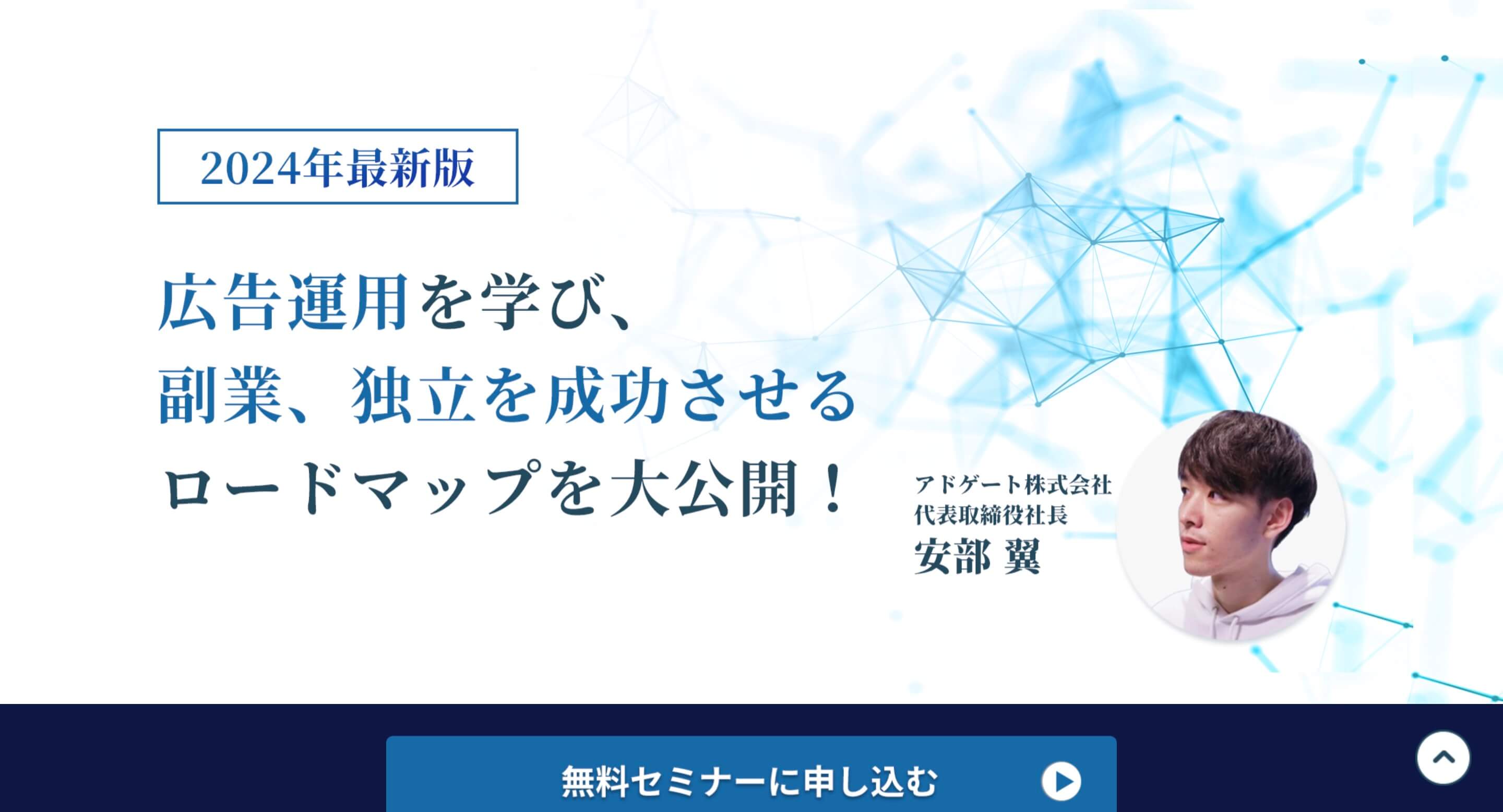 2024年最新版

広告運用を学び、
副業、独立を成功させる
ロードマップを大公開！

アドゲート株式会社
代表取締役社長
安部 翼

無料セミナーに申し込む